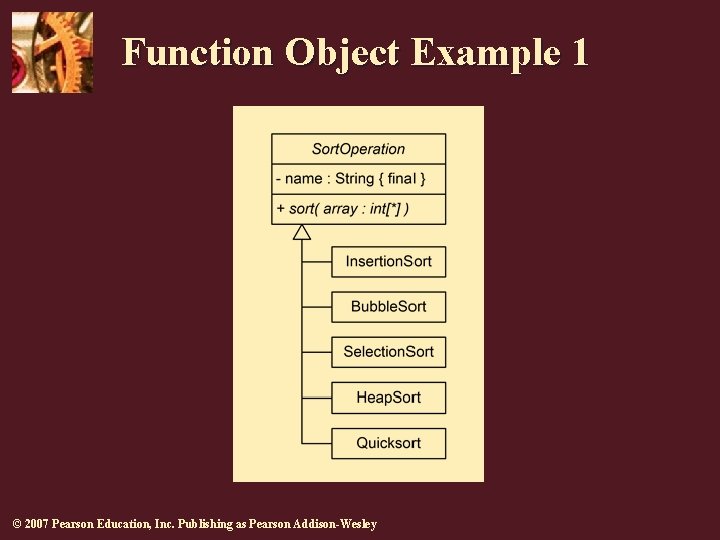 Function Object Example 1

SortOperation

- name : String { final }

+ sort( array : int[*] )

InsertionSort

BubbleSort

SelectionSort

HeapSort

Quicksort

© 2007 Pearson Education, Inc. Publishing as Pearson Addison-Wesley